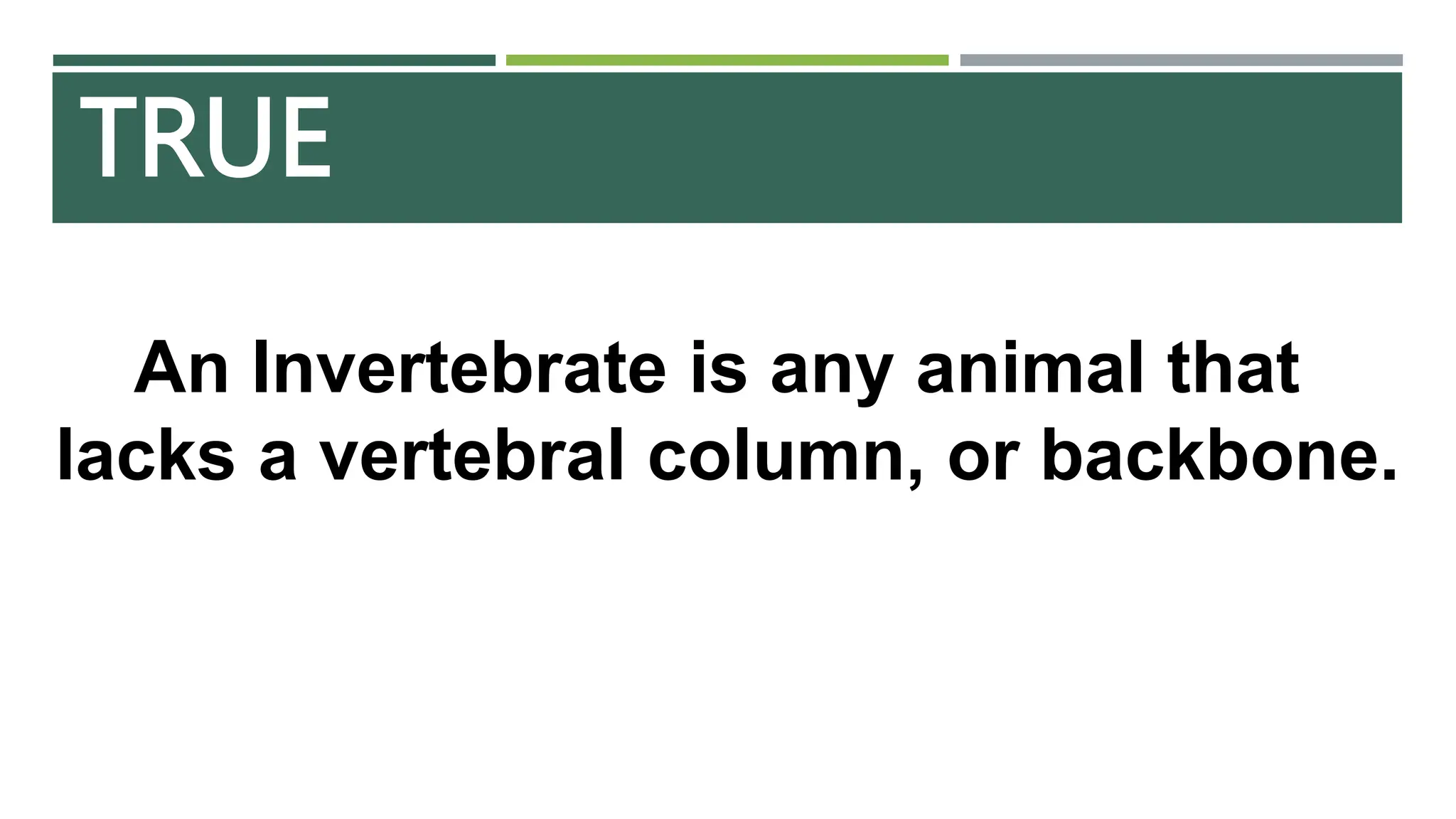 TRUE

An Invertebrate is any animal that lacks a vertebral column, or backbone.